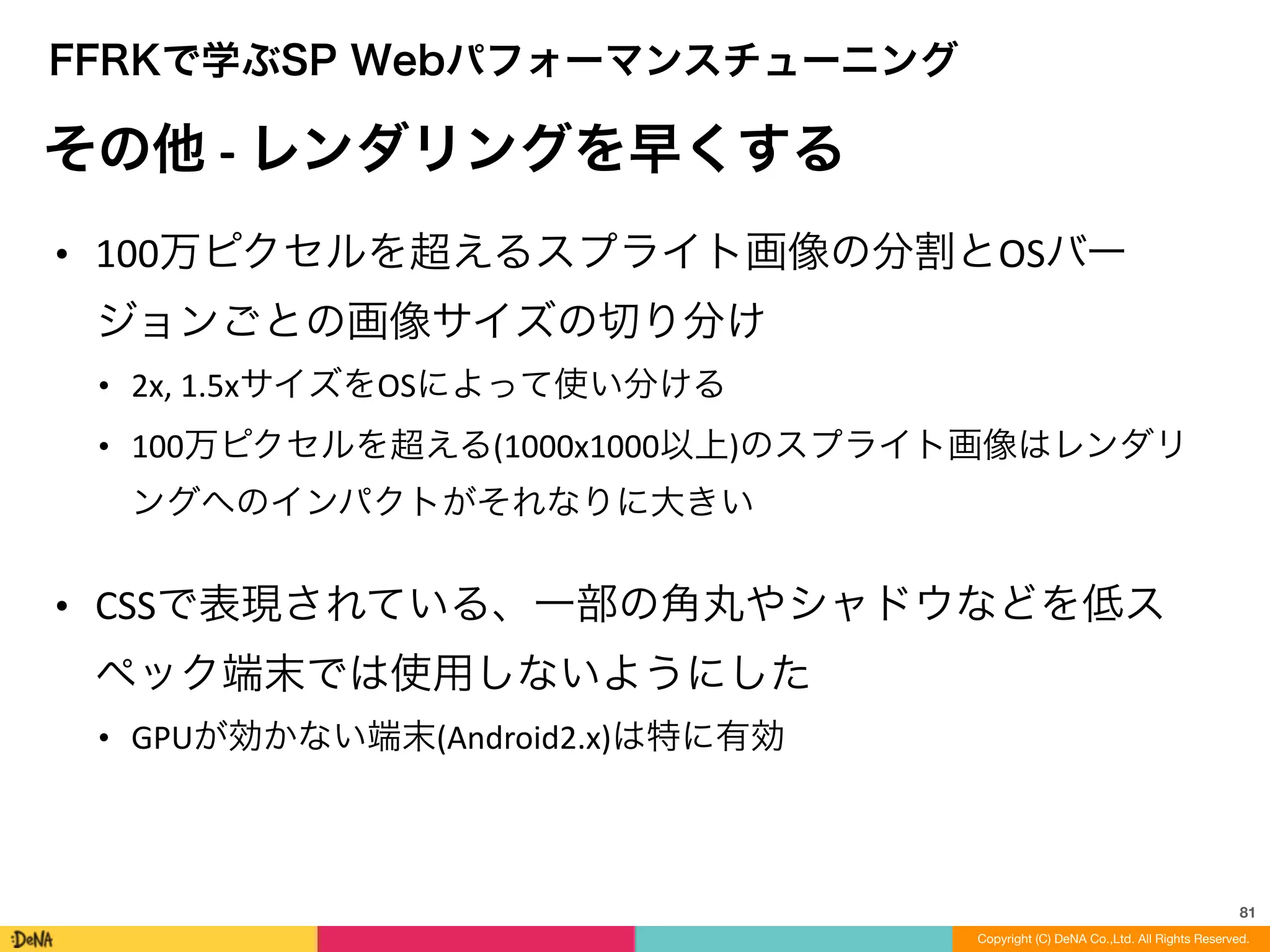 FFRKで学ぶSP Webパフォーマンスチューニング

その他 - レンダリングを早くする

• 100万ピクセルを超えるスプライト画像の分割とOSバージョンごとの画像サイズの切り分け

• 2x, 1.5xサイズをOSによって使い分ける

• 100万ピクセルを超える(1000x1000以上)のスプライト画像はレンダリングへのインパクトがそれなりに大きい

• CSSで表現されている、一部の角丸やシャドウなどを低スペック端末では使用しないようにした

• GPUが効かない端末(Android2.x)は特に有効

81

:DeNA

Copyright (C) DeNA Co.,Ltd. All Rights Reserved.